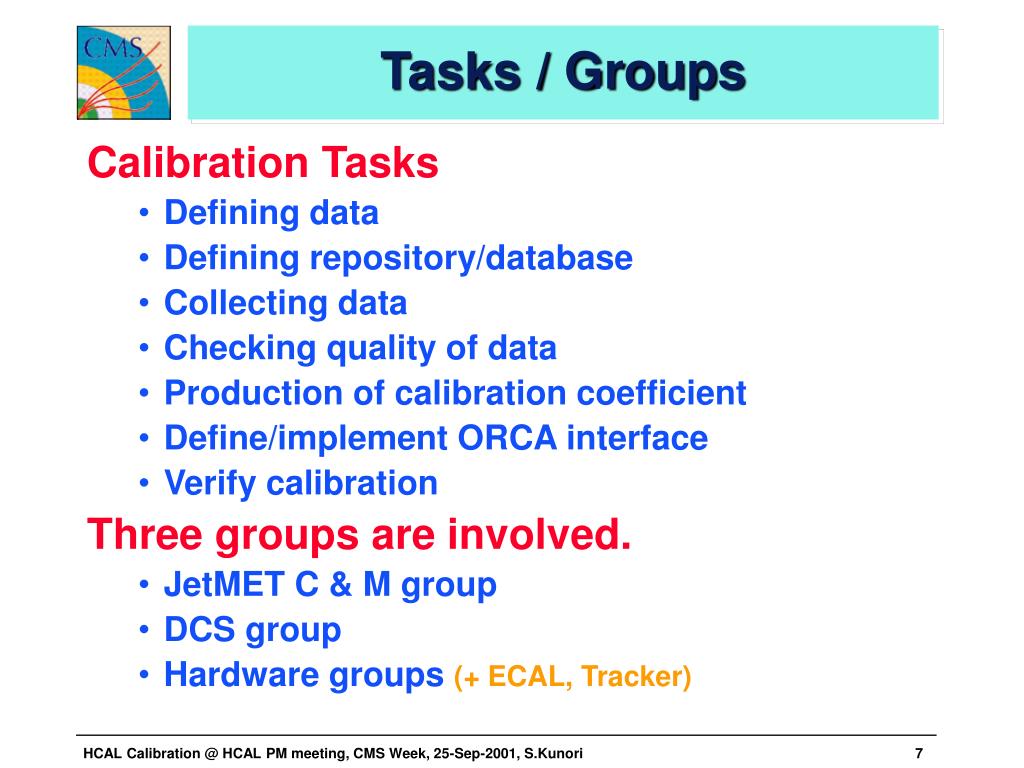 CMS

Tasks / Groups

Calibration Tasks
• Defining data
• Defining repository/database
• Collecting data
• Checking quality of data
• Production of calibration coefficient
• Define/implement ORCA interface
• Verify calibration

Three groups are involved.
• JetMET C & M group
• DCS group
• Hardware groups (+ ECAL, Tracker)

HCAL Calibration @ HCAL PM meeting, CMS Week, 25-Sep-2001, S.Kunori

7